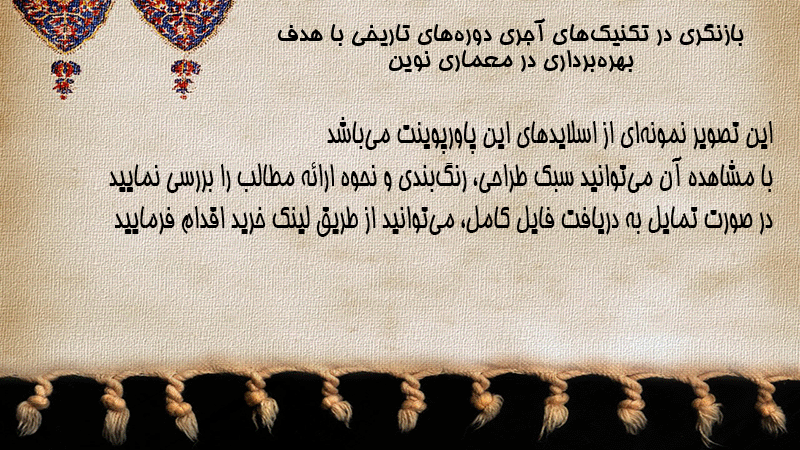 بازنگری در تکنیک‌های آجری دوره‌های تاریخی با هدف بهره‌برداری در معماری نوین

این تصویر نمونه‌ای از اسلایدهای این پاورپوینت می‌باشد
با مشاهده آن می‌توانید سبک طراحی، رنگ‌بندی و نحوه ارائه مطالب را بررسی نمایید
در صورت تمایل به دریافت فایل کامل، می‌توانید از طریق لینک خرید اقدام فرمایید